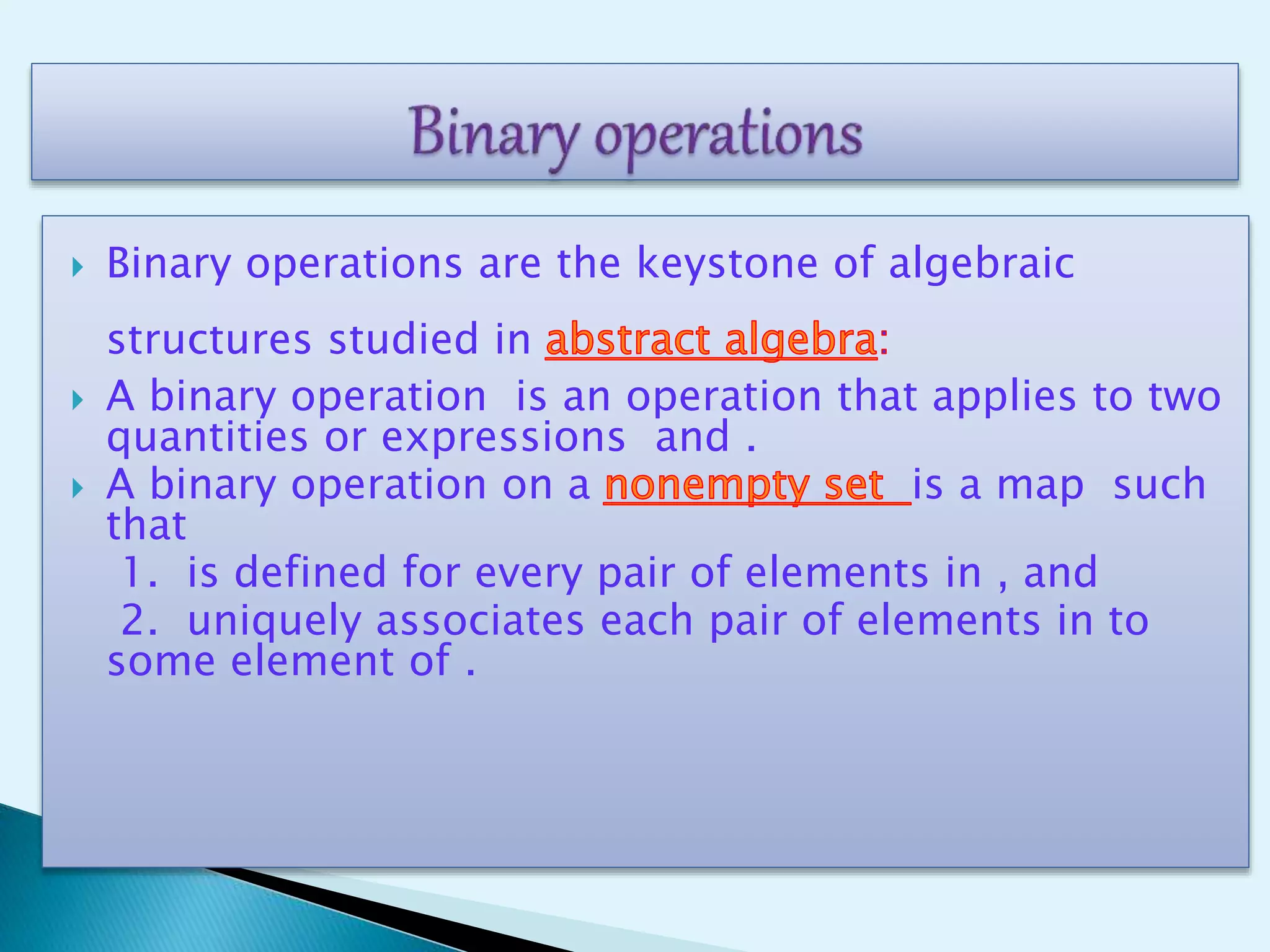 Binary operations

Binary operations are the keystone of algebraic structures studied in abstract algebra:

A binary operation is an operation that applies to two quantities or expressions and .

A binary operation on a nonempty set is a map such that

1. is defined for every pair of elements in , and

2. uniquely associates each pair of elements in to some element of .